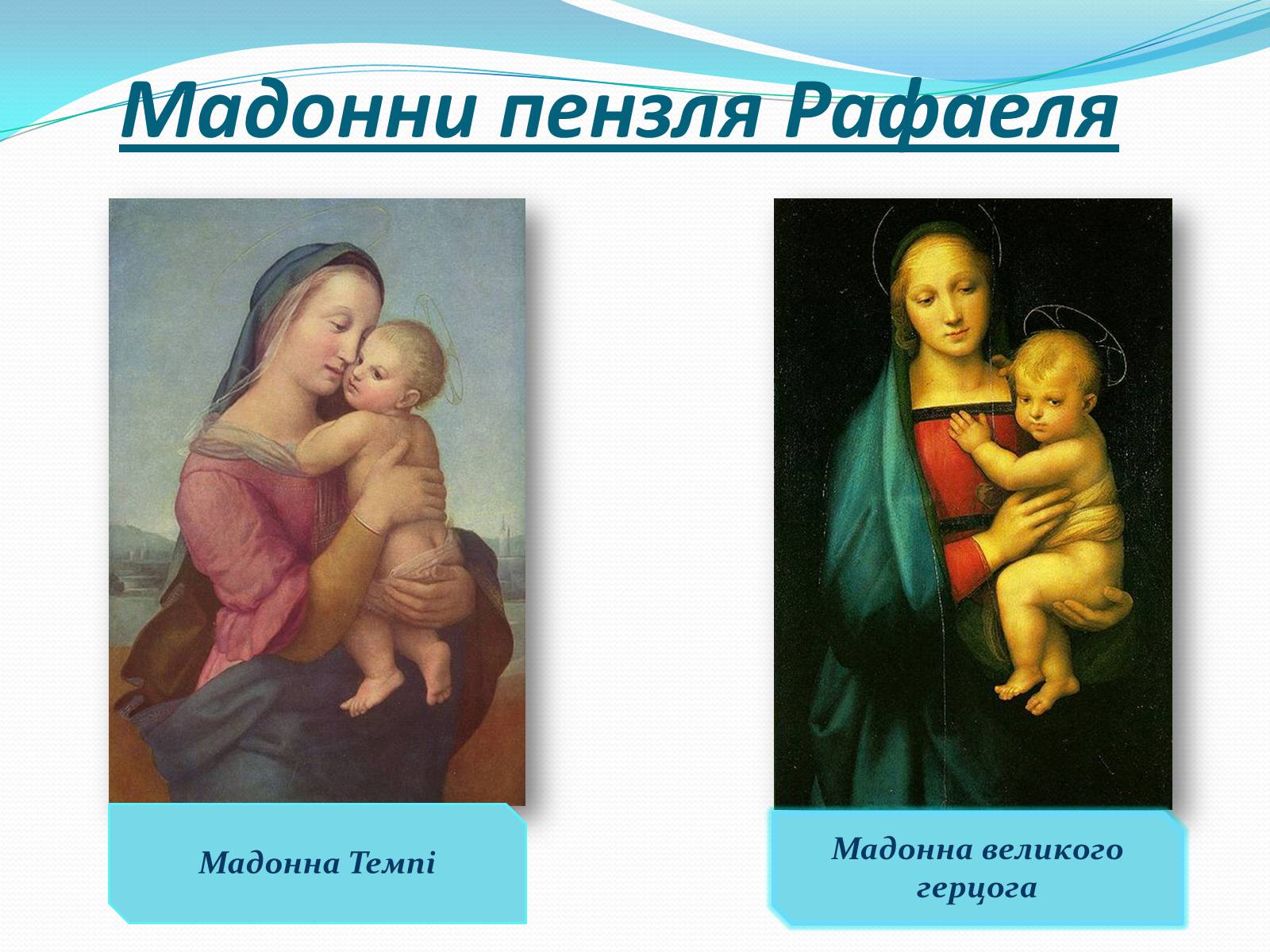 Мадонни пензля Рафаеля

Мадонна Темпі

Мадонна великого герцога